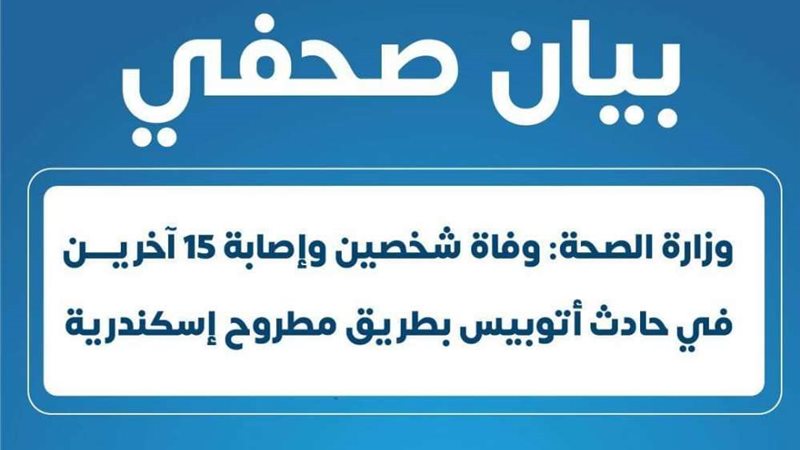 بيان صحفي

وزارة الصحة: وفاة شخصين وإصابة 15 آخرين في حادث أتوبيس بطريق مطروح إسكندرية